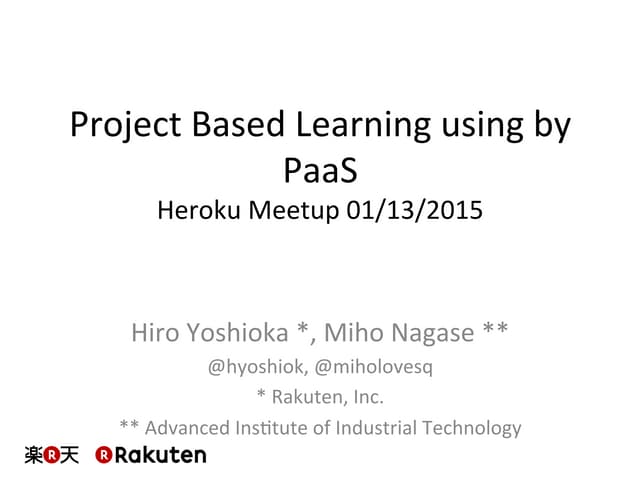 Project Based Learning using by PaaS
Heroku Meetup 01/13/2015

Hiro Yoshioka *, Miho Nagase **
@hyoshiok, @miholovesq
* Rakuten, Inc.
** Advanced Institute of Industrial Technology

楽R天 R Rakuten